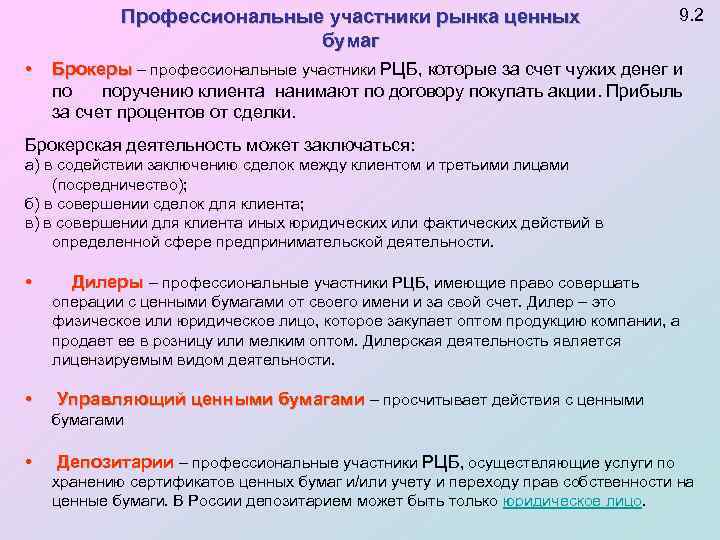 Профессиональные участники рынка ценных бумаг

9.2

• Брокеры – профессиональные участники РЦБ, которые за счет чужих денег и по поручению клиента нанимают по договору покупать акции. Прибыль за счет процентов от сделки.

Брокерская деятельность может заключаться:
а) в содействии заключению сделок между клиентом и третьими лицами (посредничество);
б) в совершении сделок для клиента;
в) в совершении для клиента иных юридических или фактических действий в определенной сфере предпринимательской деятельности.

• Дилеры – профессиональные участники РЦБ, имеющие право совершать операции с ценными бумагами от своего имени и за свой счет. Дилер – это физическое или юридическое лицо, которое закупает оптом продукцию компании, а продает ее в розницу или мелким оптом. Дилерская деятельность является лицензируемым видом деятельности.

• Управляющий ценными бумагами – просчитывает действия с ценными бумагами

• Депозитарии – профессиональные участники РЦБ, осуществляющие услуги по хранению сертификатов ценных бумаг и/или учету и переходу прав собственности на ценные бумаги. В России депозитарием может быть только юридическое лицо.